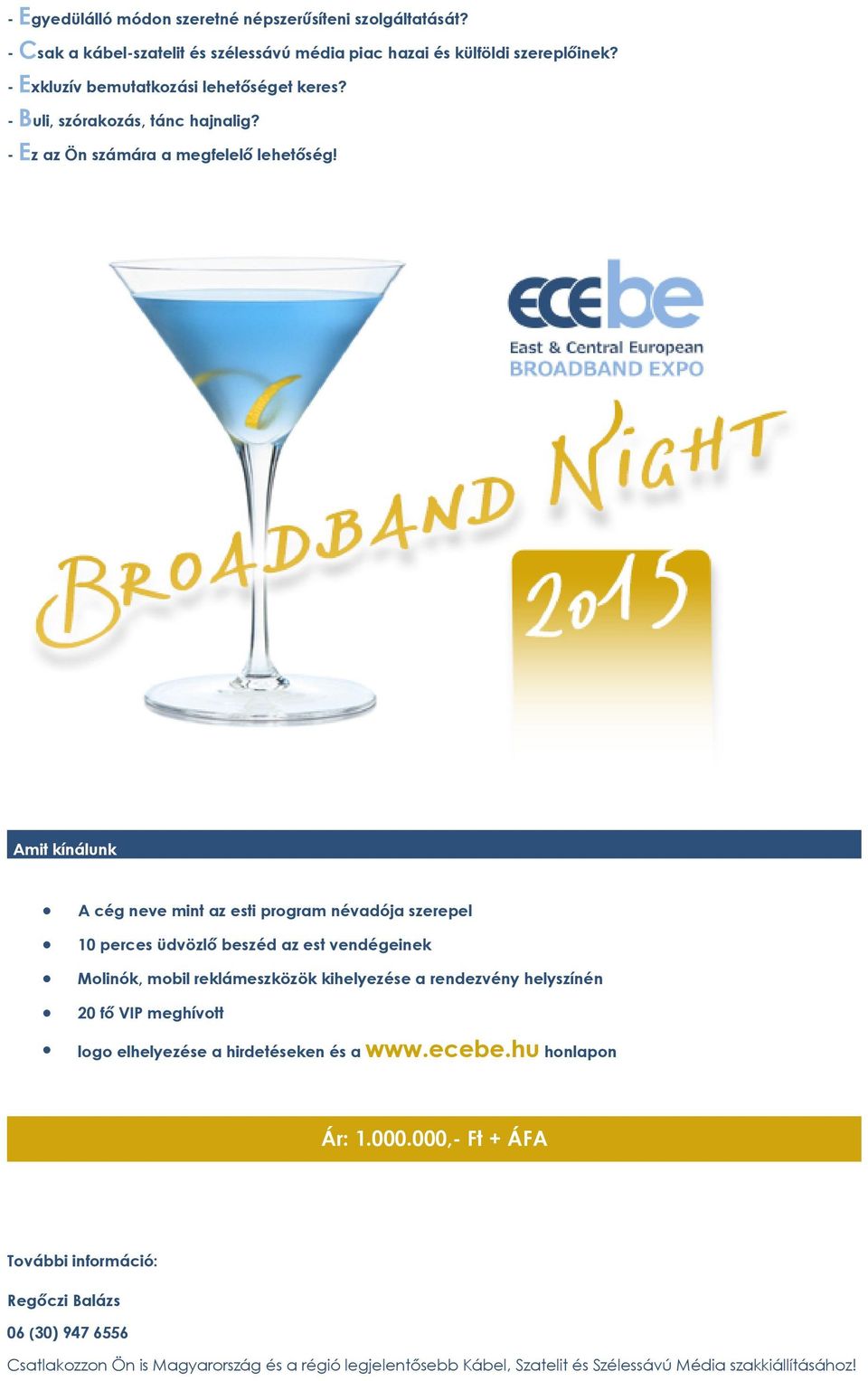 - Egyedülálló módon szeretné népszerűsíteni szolgáltatását?
- Csak a kábel-szatelit és szélessávú média piac hazai és külföldi szereplőinek?
- Exkluzív bemutatkozási lehetőséget keres?
- Buli, szórakozás, tánc hajnalig?
- Ez az Ön számára a megfelelő lehetőség!

ecebe
East & Central European
BROADBAND EXPO

BROADBAND NIGHT
2015

Amit kínálunk

- A cég neve mint az esti program névadója szerepel
- 10 perces üdvözlő beszéd az est vendégeinek
- Molinók, mobil reklámeszközök kihelyezése a rendezvény helyszínén
- 20 fő VIP meghívott
- logo elhelyezése a hirdetéseken és a www.ecebe.hu honlapon

Ár: 1.000.000,- Ft + ÁFA

További információ:

Regőczi Balázs

06 (30) 947 6556

Csatlakozzon Ön is Magyarország és a régió legjelentősebb Kábel, Szatelit és Szélessávú Média szakkiállításához!